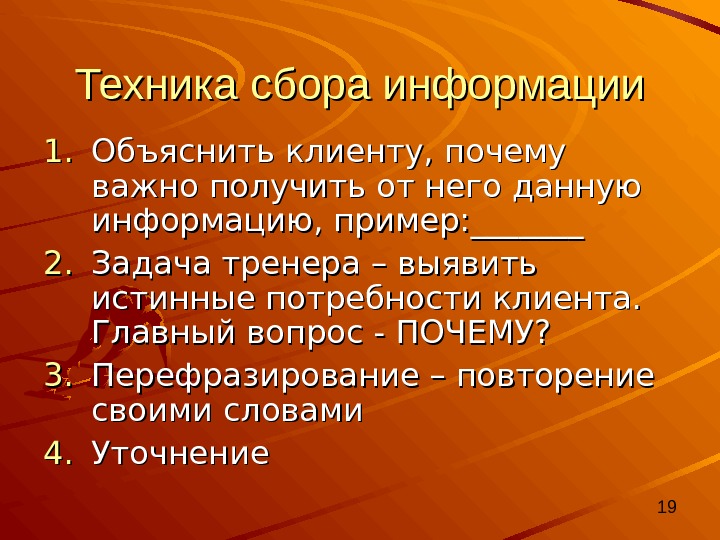 Техника сбора информации

1. Объяснить клиенту, почему важно получить от него данную информацию, пример:_______
2. Задача тренера – выявить истинные потребности клиента. Главный вопрос - ПОЧЕМУ?
3. Перефразирование – повторение своими словами
4. Уточнение

19